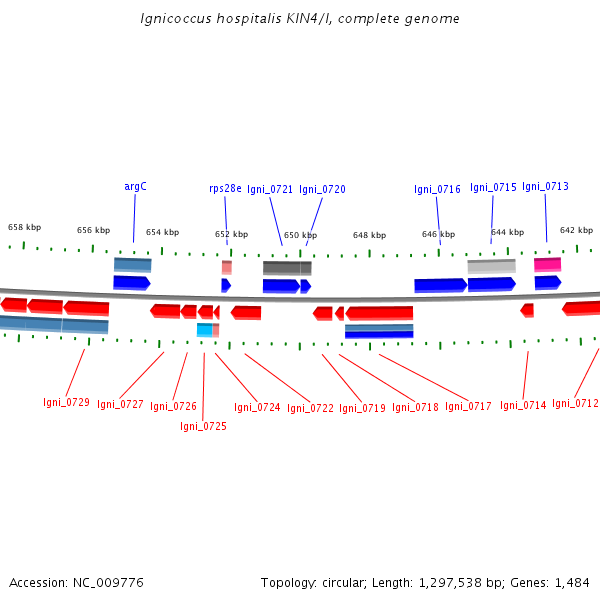 Ignicoccus hospitalis KIN4/I, complete genome

argC
rps28e
Igni_0721
Igni_0720
Igni_0716
Igni_0715
Igni_0713

658 kbp
656 kbp
654 kbp
652 kbp
650 kbp
648 kbp
646 kbp
644 kbp
642 kbp

Igni_0729
Igni_0727
Igni_0726
Igni_0725
Igni_0724
Igni_0722
Igni_0719
Igni_0718
Igni_0717
Igni_0714
Igni_0712

Accession: NC_009776
Topology: circular; Length: 1,297,538 bp; Genes: 1,484